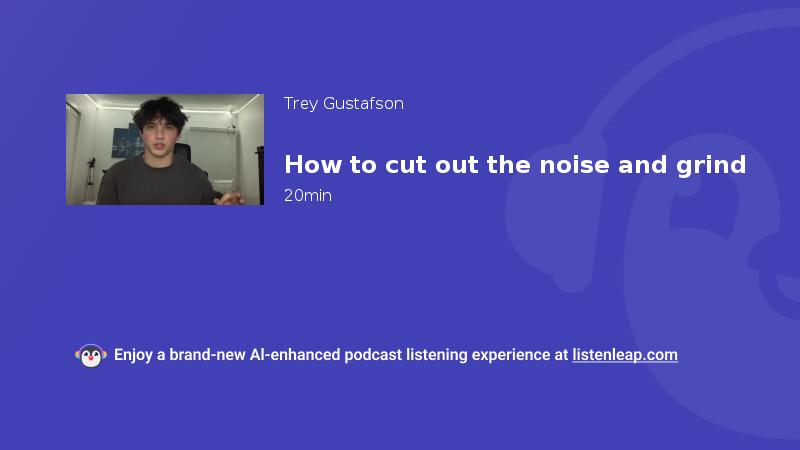 Trey Gustafson

How to cut out the noise and grind

20min

Enjoy a brand-new AI-enhanced podcast listening experience at listenleap.com